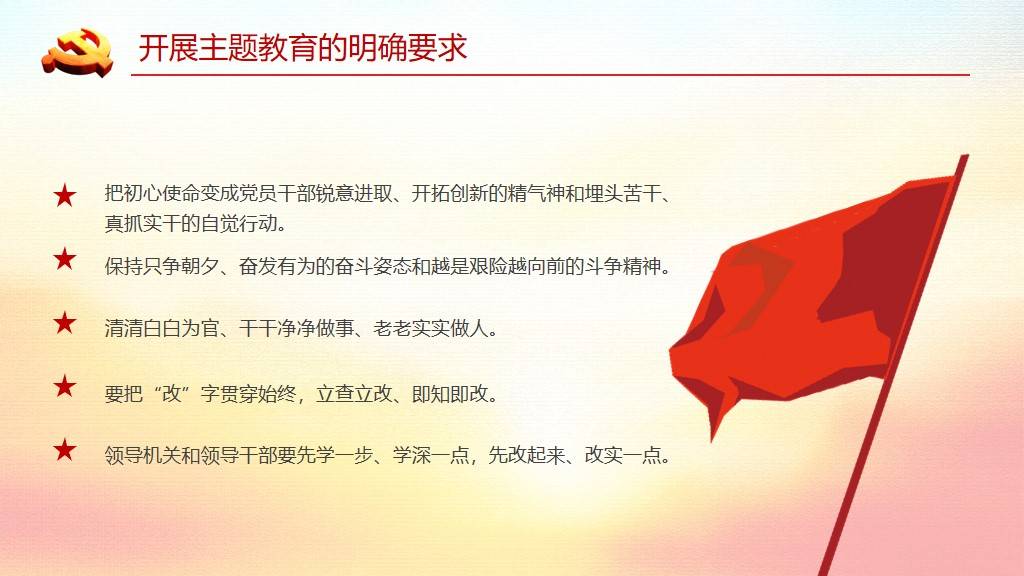 开展主题教育的明确要求

★ 把初心使命变成党员干部锐意进取、开拓创新的精气神和埋头苦干、真抓实干的自觉行动。

★ 保持只争朝夕、奋发有为的奋斗姿态和越是艰险越向前的斗争精神。

★ 清清白白为官、干干净净做事、老老实实做人。

★ 要把“改”字贯穿始终，立查立改、即知即改。

★ 领导机关和领导干部要先学一步、学深一点，先改起来、改实一点。